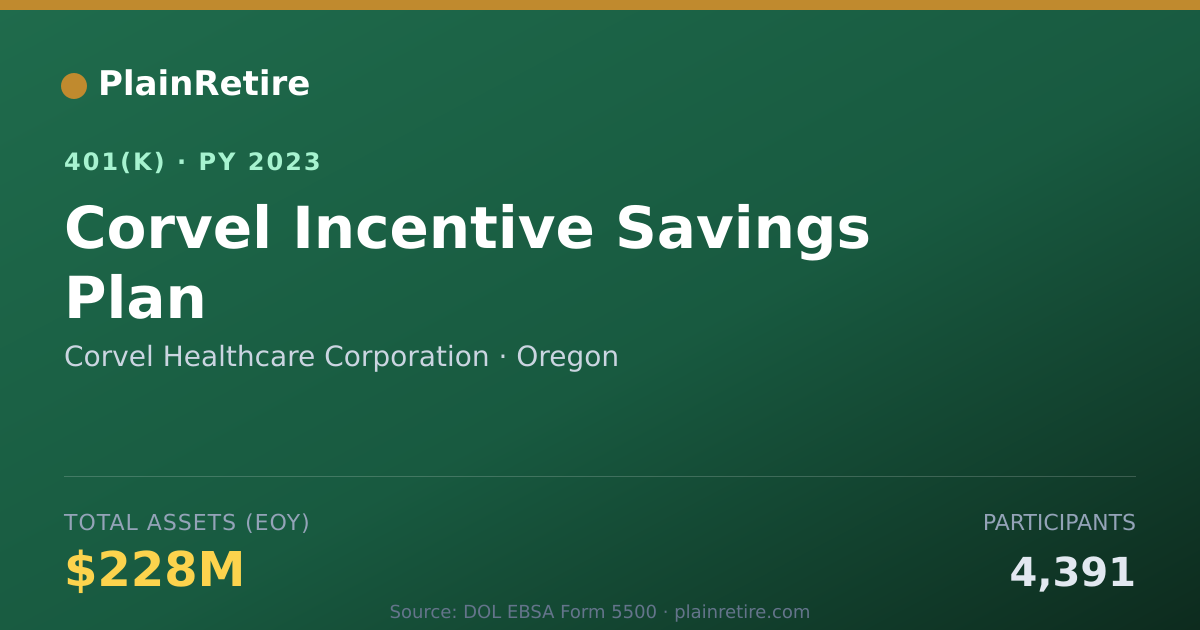 PlainRetire

401(K) · PY 2023

Corvel Incentive Savings Plan

Corvel Healthcare Corporation · Oregon

TOTAL ASSETS (EOY)
$228M

PARTICIPANTS
4,391

Source: DOL EBSA Form 5500 · plainretire.com